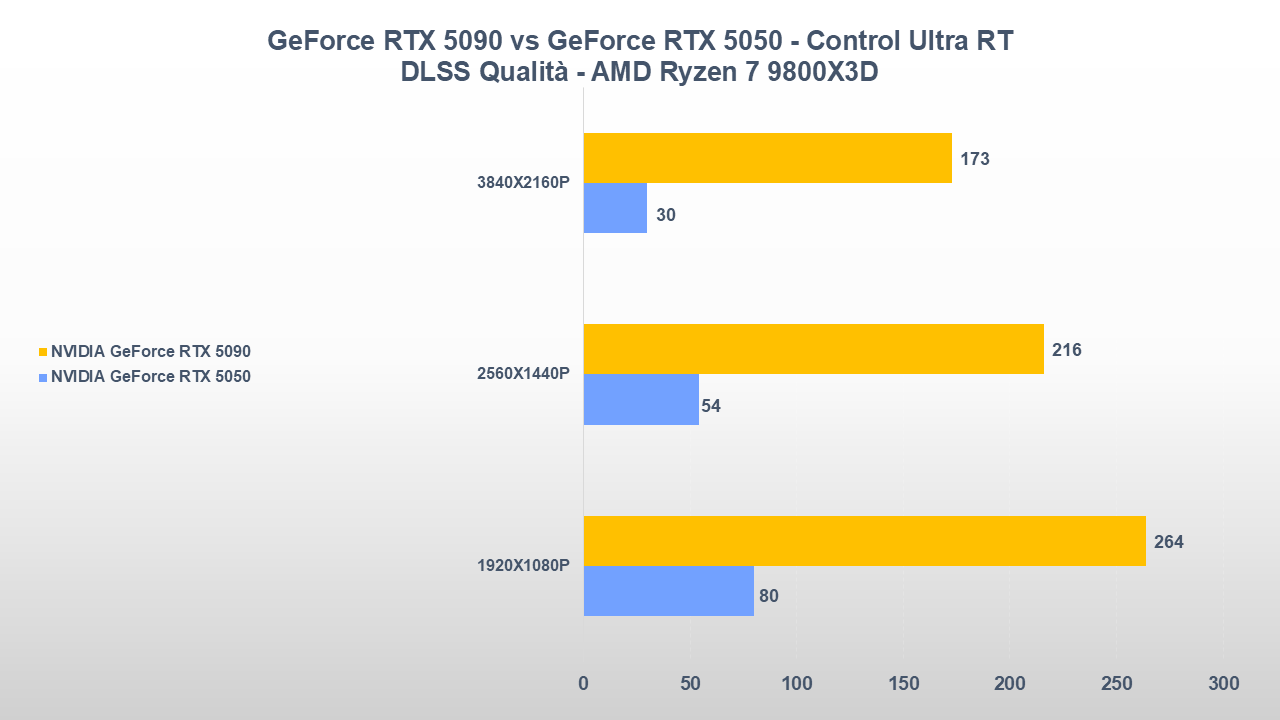 GeForce RTX 5090 vs GeForce RTX 5050 - Control Ultra RT
DLSS Qualità - AMD Ryzen 7 9800X3D

NVIDIA GeForce RTX 5090
NVIDIA GeForce RTX 5050

3840X2160P
173
30

2560X1440P
216
54

1920X1080P
264
80

0
50
100
150
200
250
300